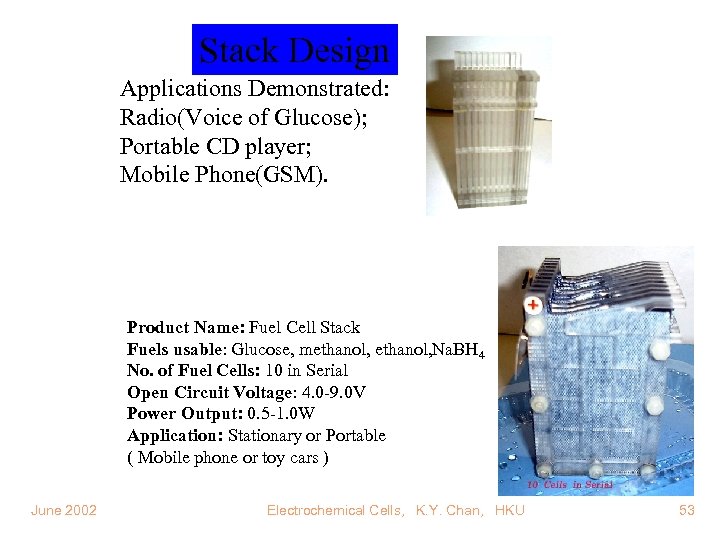 Stack Design

Applications Demonstrated:
Radio(Voice of Glucose);
Portable CD player;
Mobile Phone(GSM).

Product Name: Fuel Cell Stack
Fuels usable: Glucose, methanol, ethanol,$NaBH_4$
No. of Fuel Cells: 10 in Serial
Open Circuit Voltage: 4.0-9.0V
Power Output: 0.5-1.0W
Application: Stationary or Portable
( Mobile phone or toy cars )

+

10 Cells in Serial

June 2002
Electrochemical Cells, K.Y. Chan, HKU
53